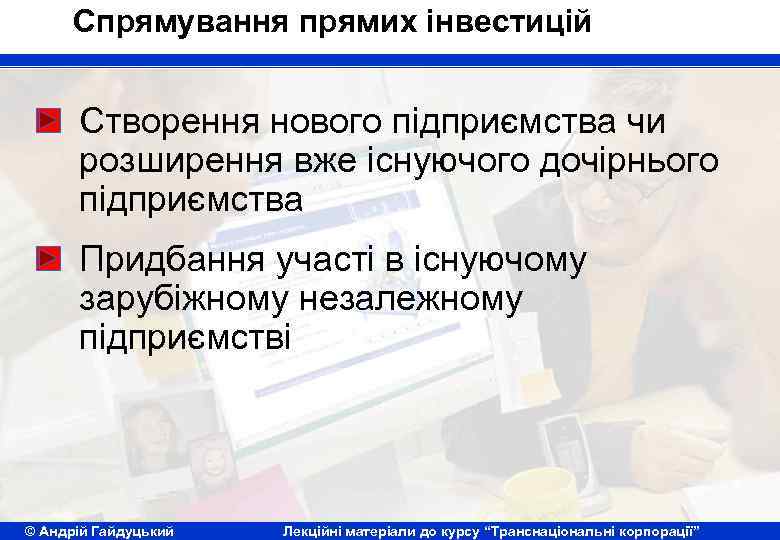 Спрямування прямих інвестицій

Створення нового підприємства чи розширення вже існуючого дочірнього підприємства

Придбання участі в існуючому зарубіжному незалежному підприємстві

© Андрій Гайдуцький Лекційні матеріали до курсу "Транснаціональні корпорації"